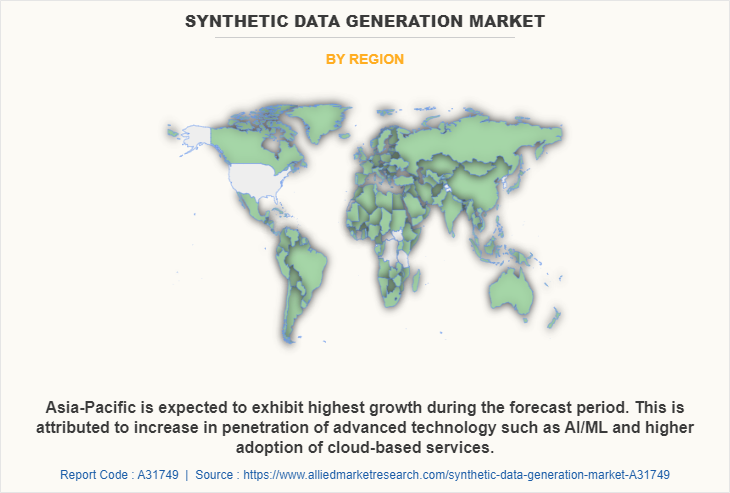 SYNTHETIC DATA GENERATION MARKET

BY REGION

Asia-Pacific is expected to exhibit highest growth during the forecast period. This is attributed to increase in penetration of advanced technology such as AI/ML and higher adoption of cloud-based services.

Report Code : A31749 | Source : https://www.alliedmarketresearch.com/synthetic-data-generation-market-A31749